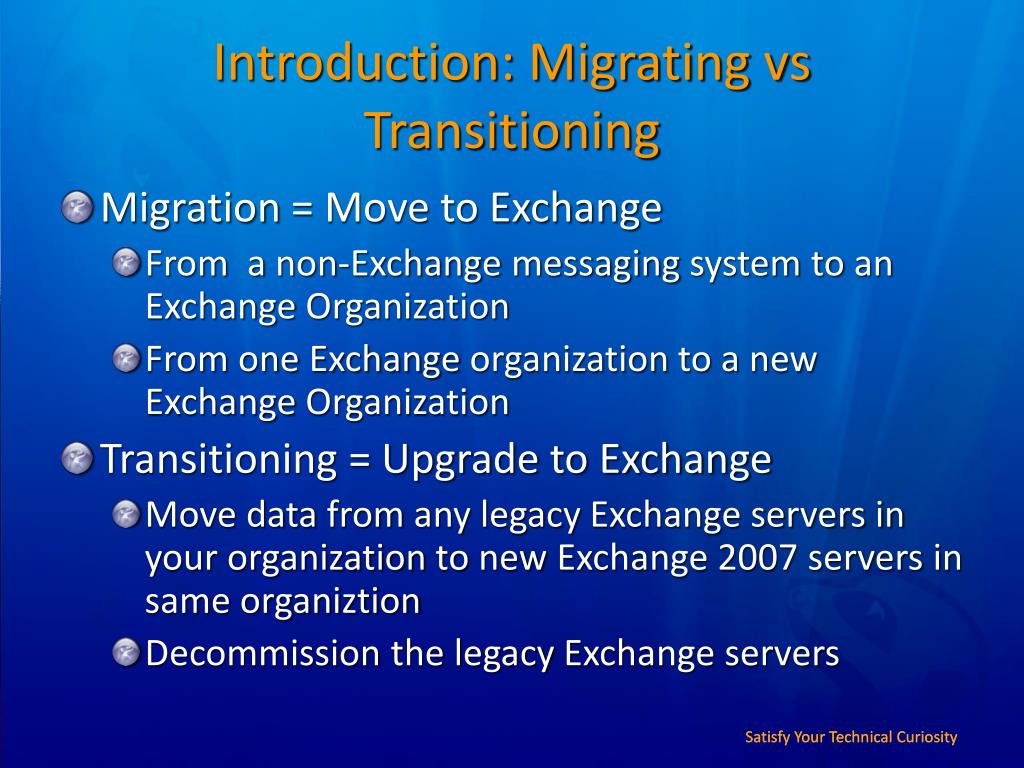 Introduction: Migrating vs Transitioning

Migration = Move to Exchange

From a non-Exchange messaging system to an Exchange Organization

From one Exchange organization to a new Exchange Organization

Transitioning = Upgrade to Exchange

Move data from any legacy Exchange servers in your organization to new Exchange 2007 servers in same organiztion

Decommission the legacy Exchange servers

Satisfy Your Technical Curiosity